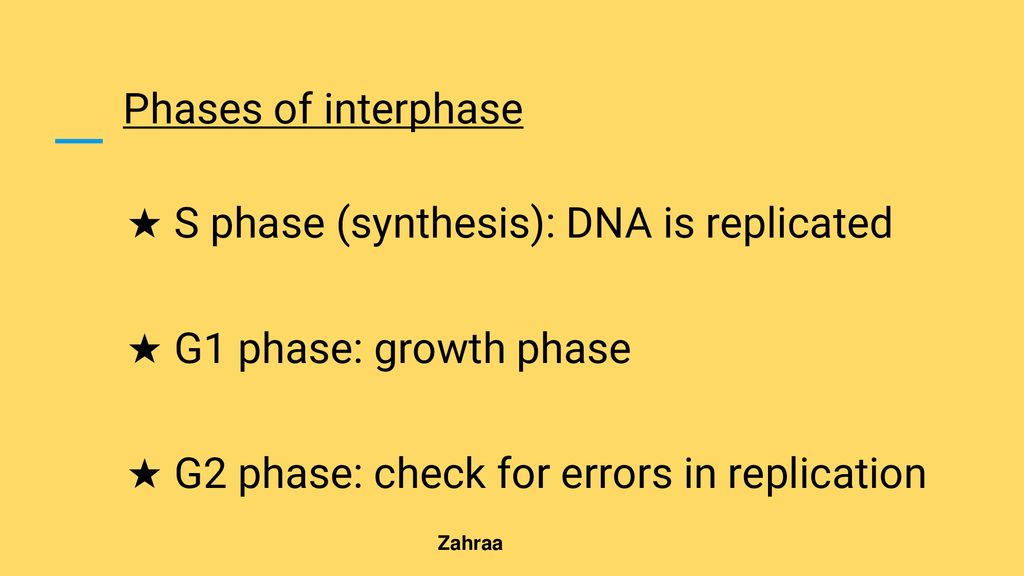 Phases of interphase

★ S phase (synthesis): DNA is replicated

★ G1 phase: growth phase

★ G2 phase: check for errors in replication

Zahraa